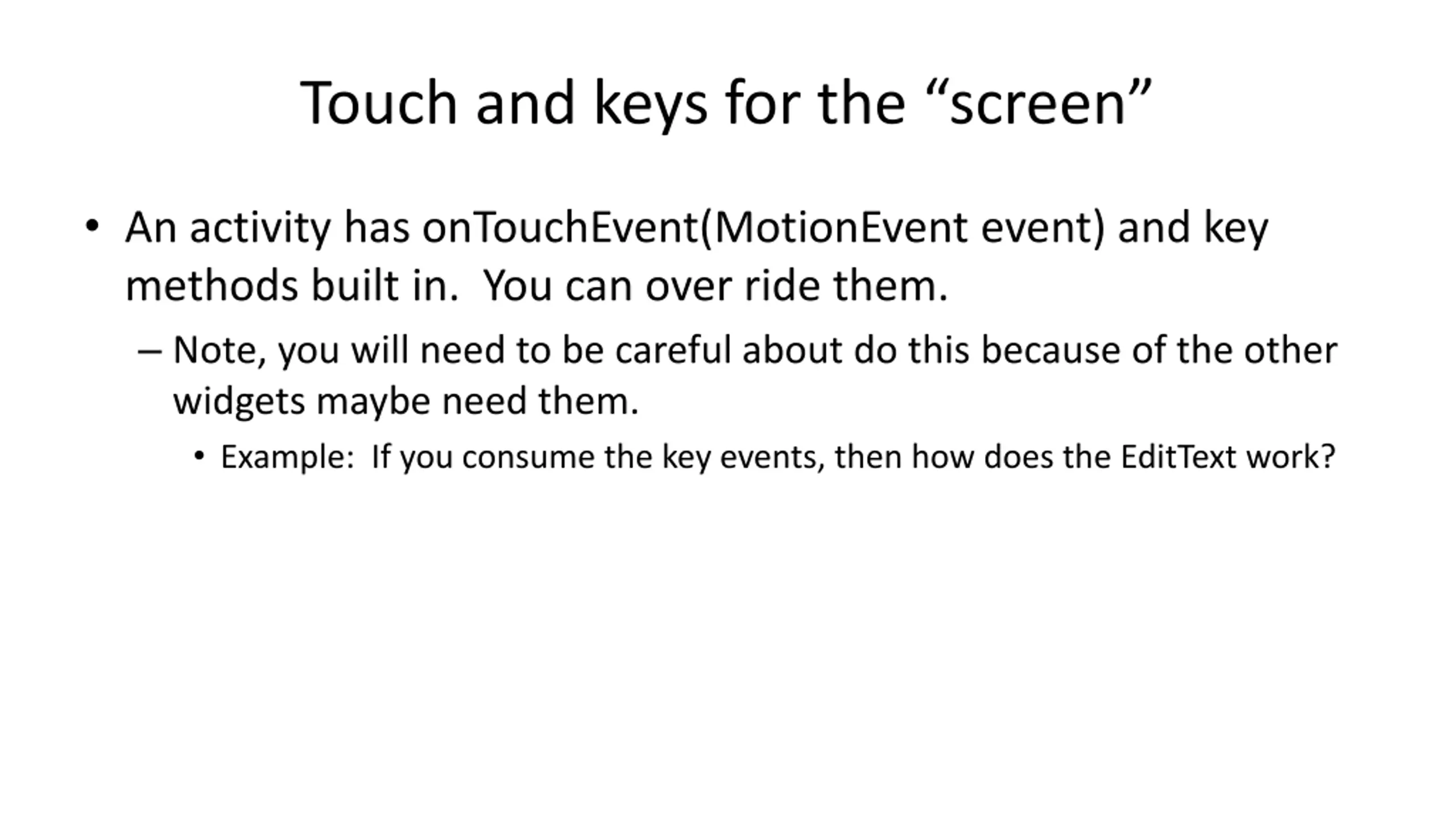 Touch and keys for the “screen”

• An activity has onTouchEvent(MotionEvent event) and key methods built in. You can over ride them.

– Note, you will need to be careful about do this because of the other widgets maybe need them.

• Example: If you consume the key events, then how does the EditText work?